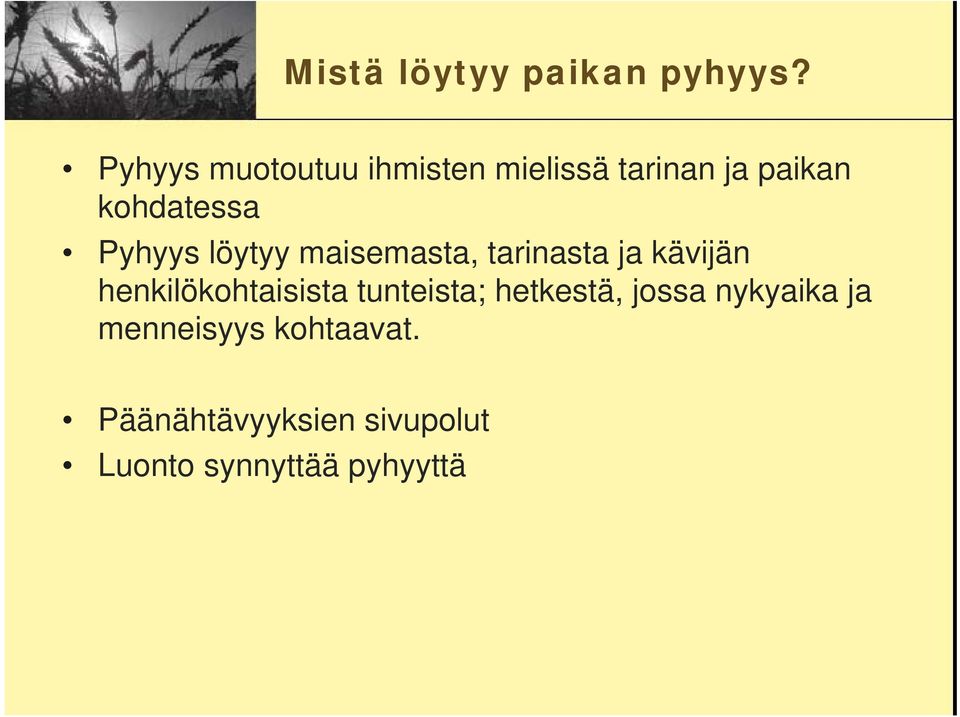 Mistä löytyy paikan pyhyys?

• Pyhyys muotoutuu ihmisten mielissä tarinan ja paikan kohdatessa
• Pyhyys löytyy maisemasta, tarinasta ja kävijän henkilökohtaisista tunteista; hetkestä, jossa nykyaika ja menneisyys kohtaavat.

• Päänähtävyyksien sivupolut
• Luonto synnyttää pyhyyttä